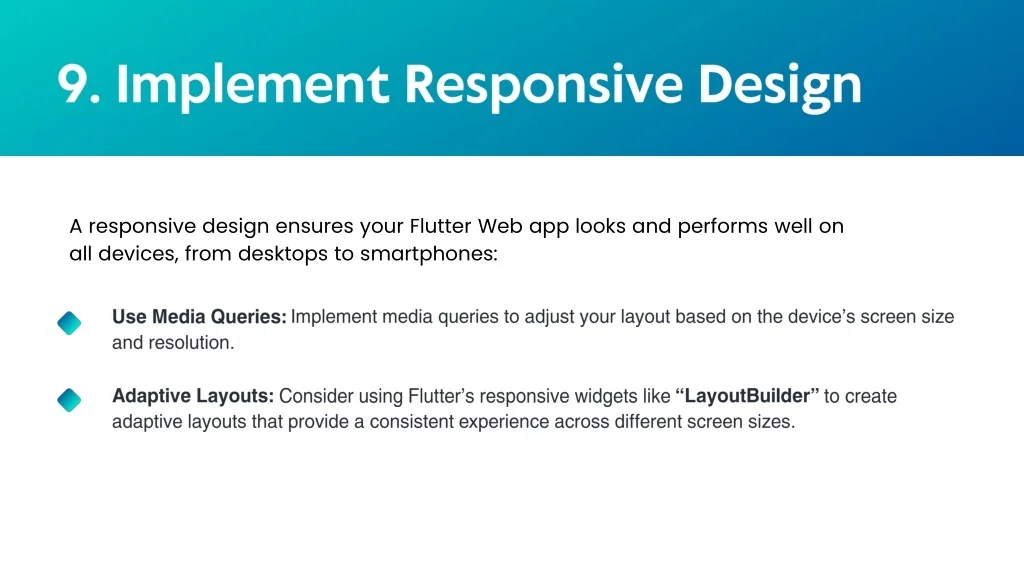 9. Implement Responsive Design

A responsive design ensures your Flutter Web app looks and performs well on all devices, from desktops to smartphones:

Use Media Queries: Implement media queries to adjust your layout based on the device's screen size and resolution.

Adaptive Layouts: Consider using Flutter's responsive widgets like "LayoutBuilder" to create adaptive layouts that provide a consistent experience across different screen sizes.